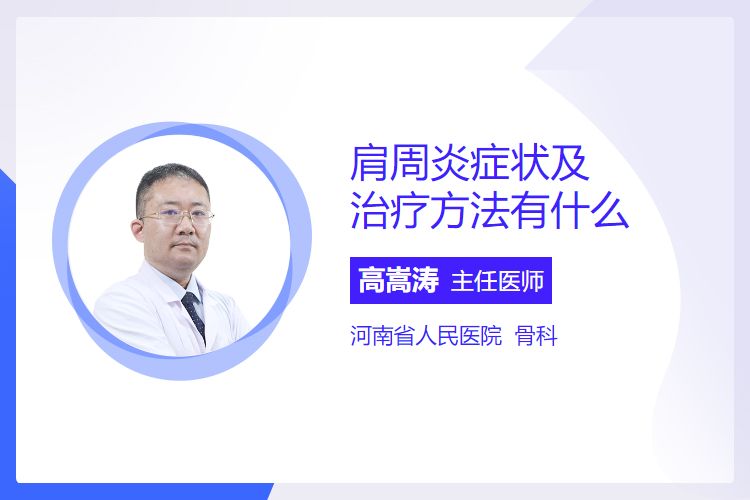 肩周炎症状及治疗方法有什么

高嵩涛 主任医师

河南省人民医院 骨科